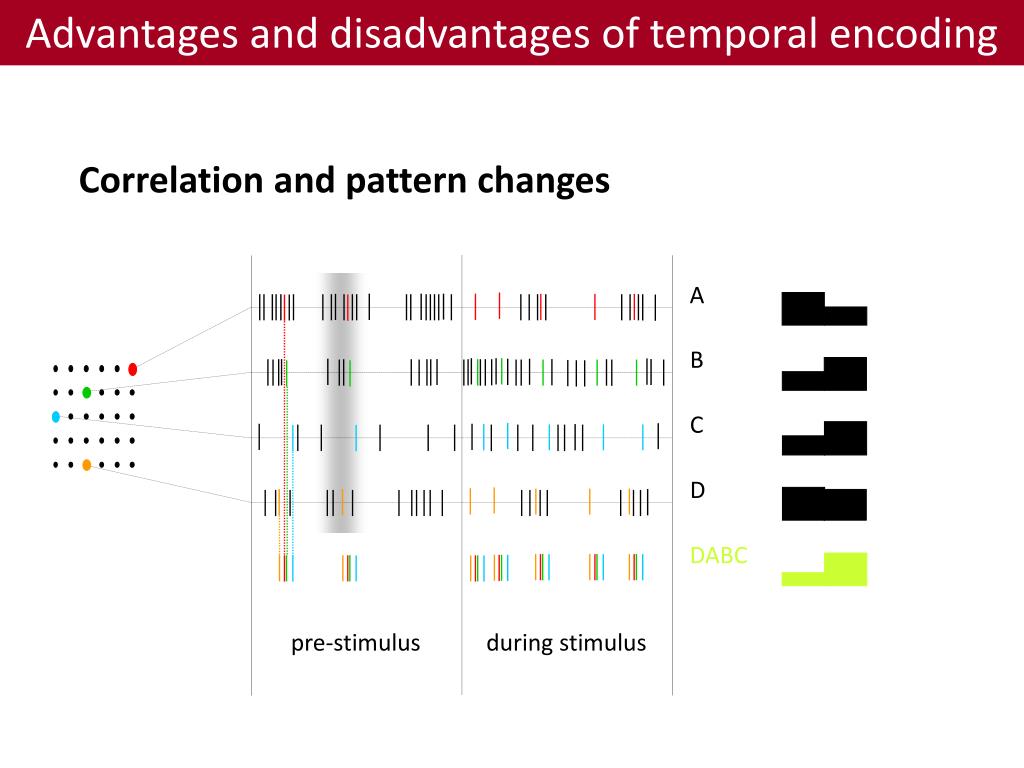 Advantages and disadvantages of temporal encoding

Correlation and pattern changes

A

B

C

D

DABC

pre-stimulus

during stimulus